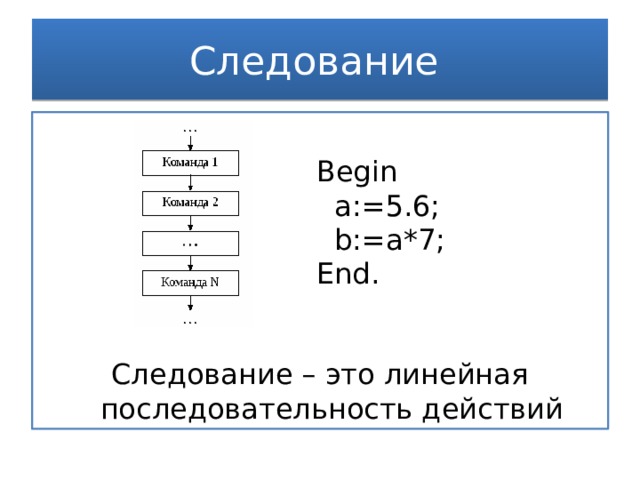 Следование

…

Команда 1

Команда 2

…

Команда N

…

Begin
a:=5.6;
b:=a*7;
End.

Следование – это линейная последовательность действий